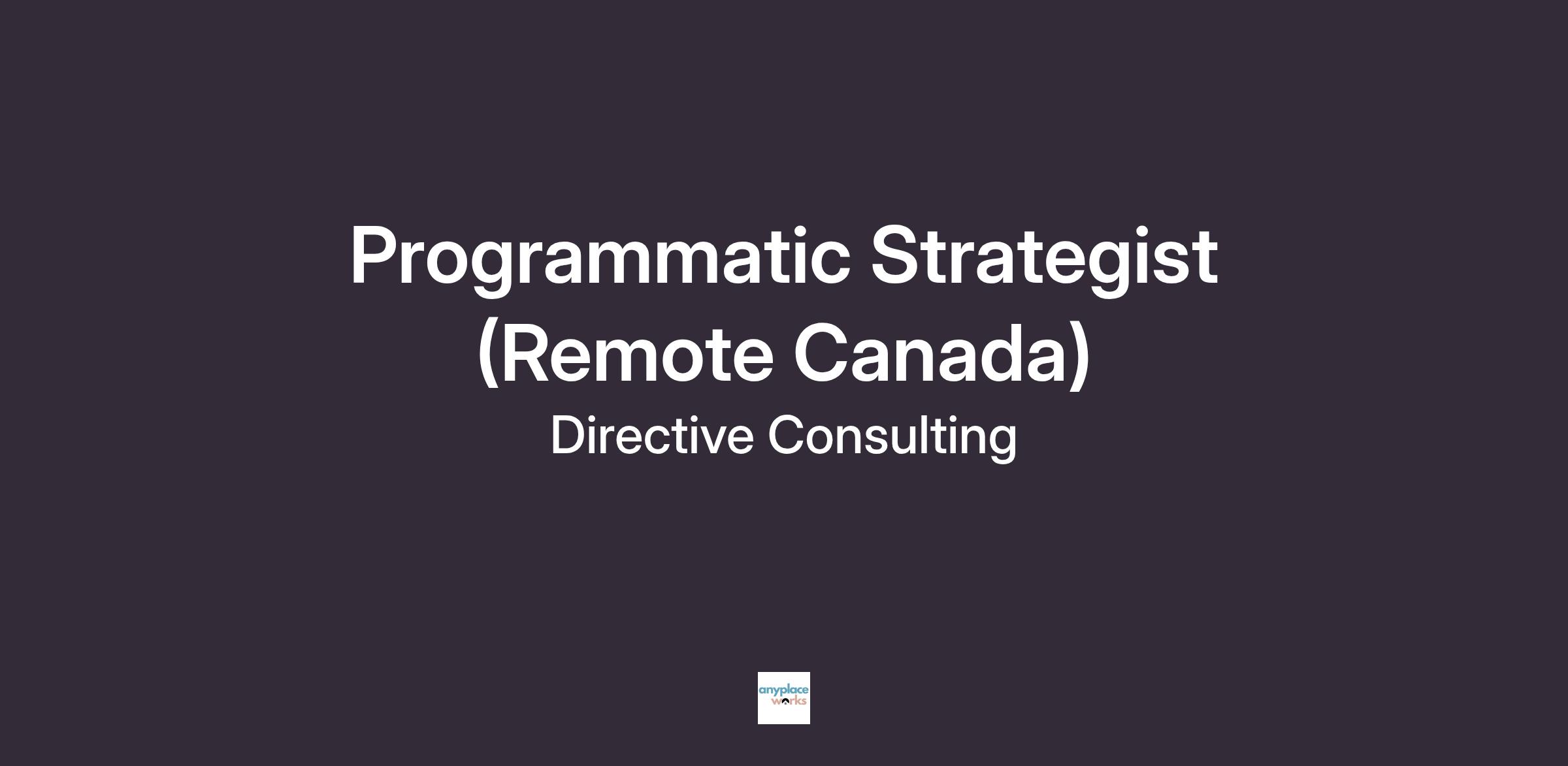 Programmatic Strategist (Remote Canada)
Directive Consulting

anyplace works